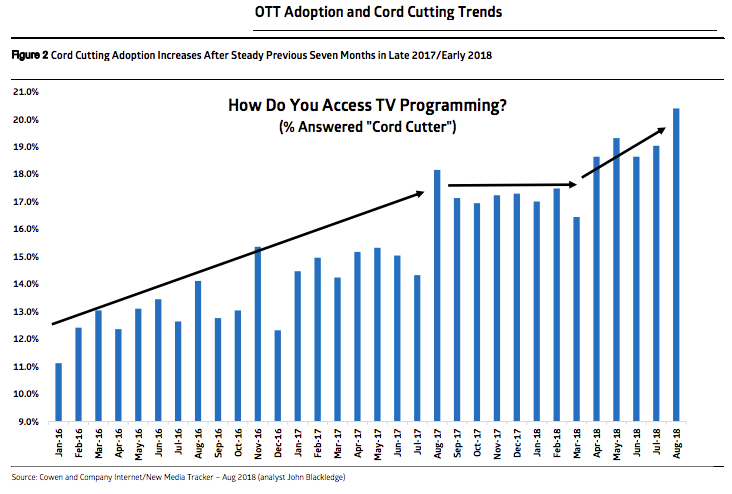 OTT Adoption and Cord Cutting Trends

Figure 2 Cord Cutting Adoption Increases After Steady Previous Seven Months in Late 2017/Early 2018

How Do You Access TV Programming?
(% Answered "Cord Cutter")

21.0%
20.0%
19.0%
18.0%
17.0%
16.0%
15.0%
14.0%
13.0%
12.0%
11.0%
10.0%
9.0%

Jan-16 Feb-16 Mar-16 Apr-16 May-16 Jun-16 Jul-16 Aug-16 Sep-16 Oct-16 Nov-16 Dec-16 Jan-17 Feb-17 Mar-17 Apr-17 May-17 Jun-17 Jul-17 Aug-17 Sep-17 Oct-17 Nov-17 Dec-17 Jan-18 Feb-18 Mar-18 Apr-18 May-18 Jun-18 Jul-18 Aug-18

Source: Cowen and Company Internet/New Media Tracker – Aug 2018 (analyst John Blackledge)